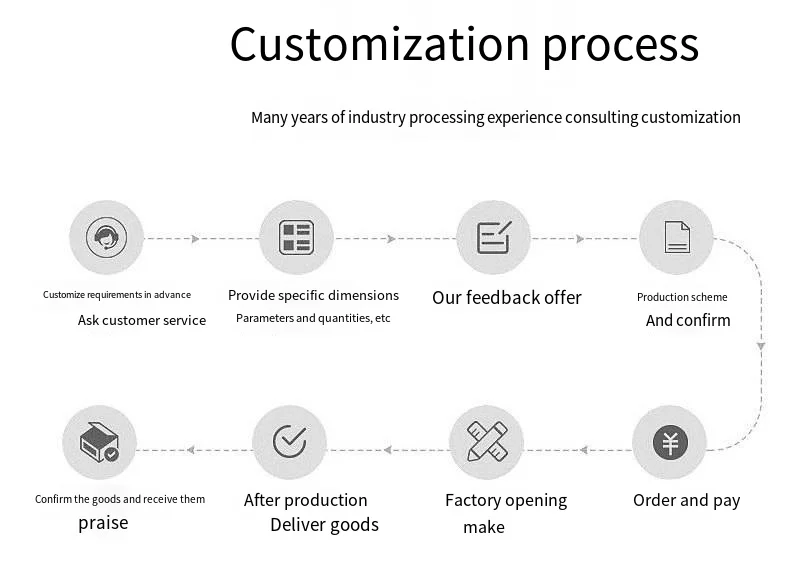 Customization process

Many years of industry processing experience consulting customization

Customize requirements in advance
Ask customer service

Provide specific dimensions
Parameters and quantities, etc

Our feedback offer

Production scheme
And confirm

Order and pay

Factory opening
make

After production
Deliver goods

Confirm the goods and receive them
praise